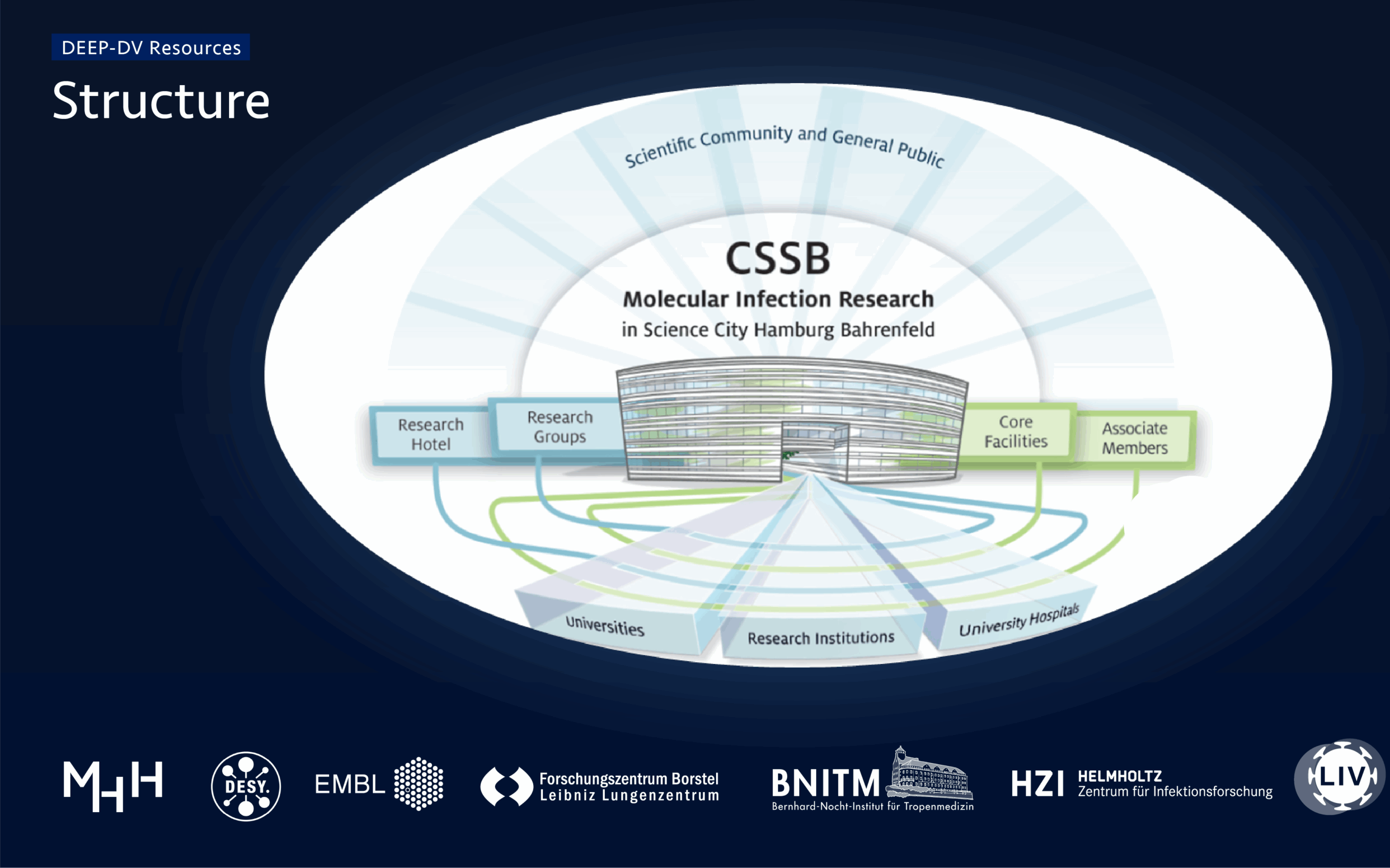 DEEP-DV Resources

Structure

Scientific Community and General Public

CSSB

Molecular Infection Research

in Science City Hamburg Bahrenfeld

Research Hotel

Research Groups

Core Facilities

Associate Members

Universities

Research Institutions

University Hospitals

MHH

DESY.

EMBL

Forschungszentrum Borstel
Leibniz Lungenzentrum

BNITM
Bernhard-Nocht-Institut für Tropenmedizin

HZI HELMHOLTZ
Zentrum für Infektionsforschung

LIV